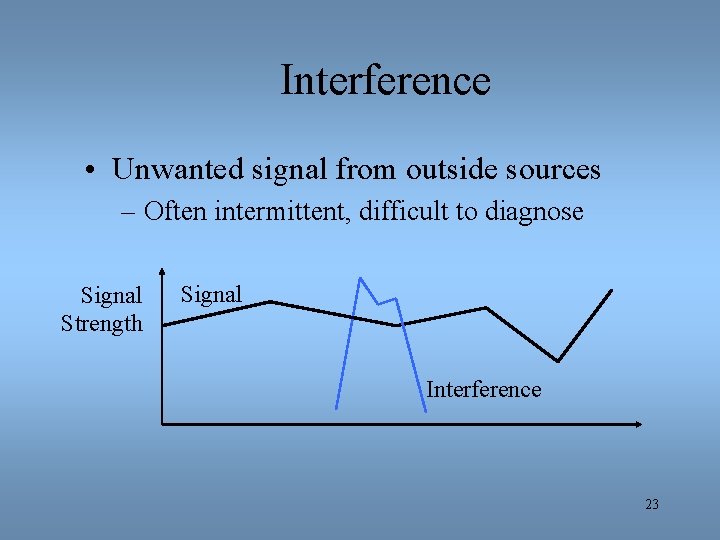 Interference

• Unwanted signal from outside sources
– Often intermittent, difficult to diagnose

Signal Strength

Signal

Interference

23